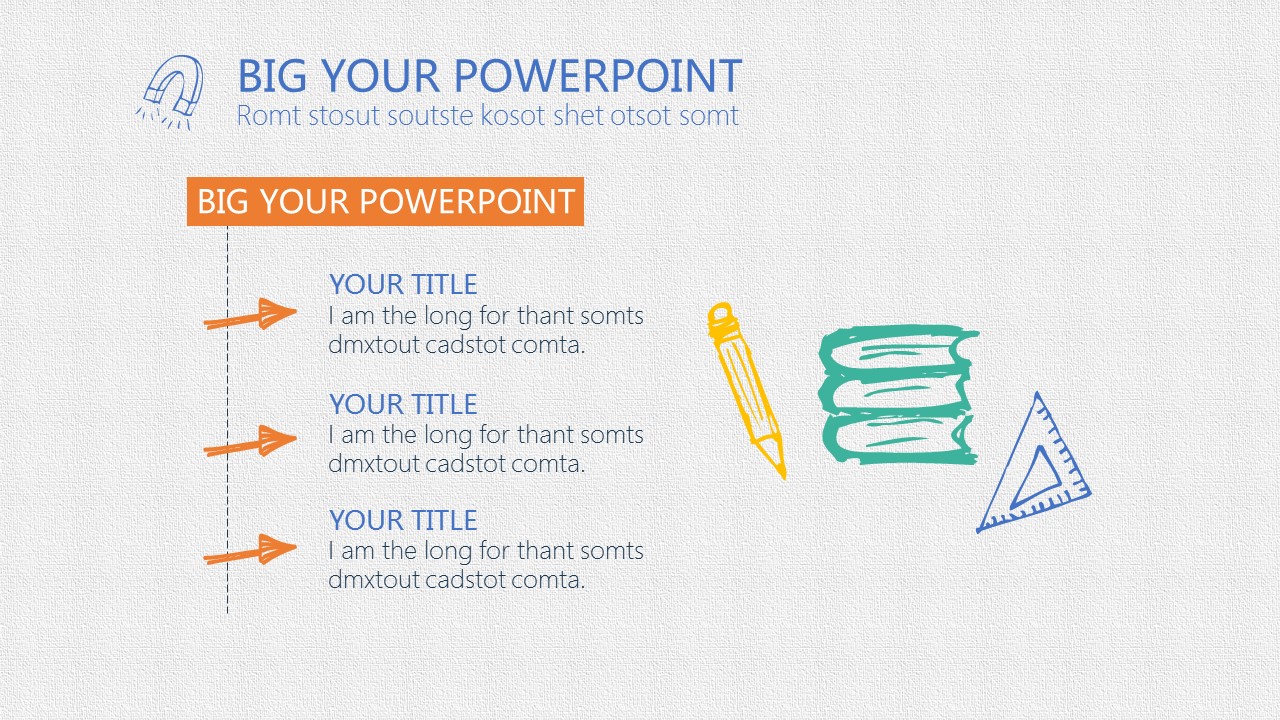 BIG YOUR POWERPOINT
Romt stosut soutste kosot shet otsot somt

BIG YOUR POWERPOINT

YOUR TITLE
I am the long for thant somts dmxtout cadstot comta.

YOUR TITLE
I am the long for thant somts dmxtout cadstot comta.

YOUR TITLE
I am the long for thant somts dmxtout cadstot comta.